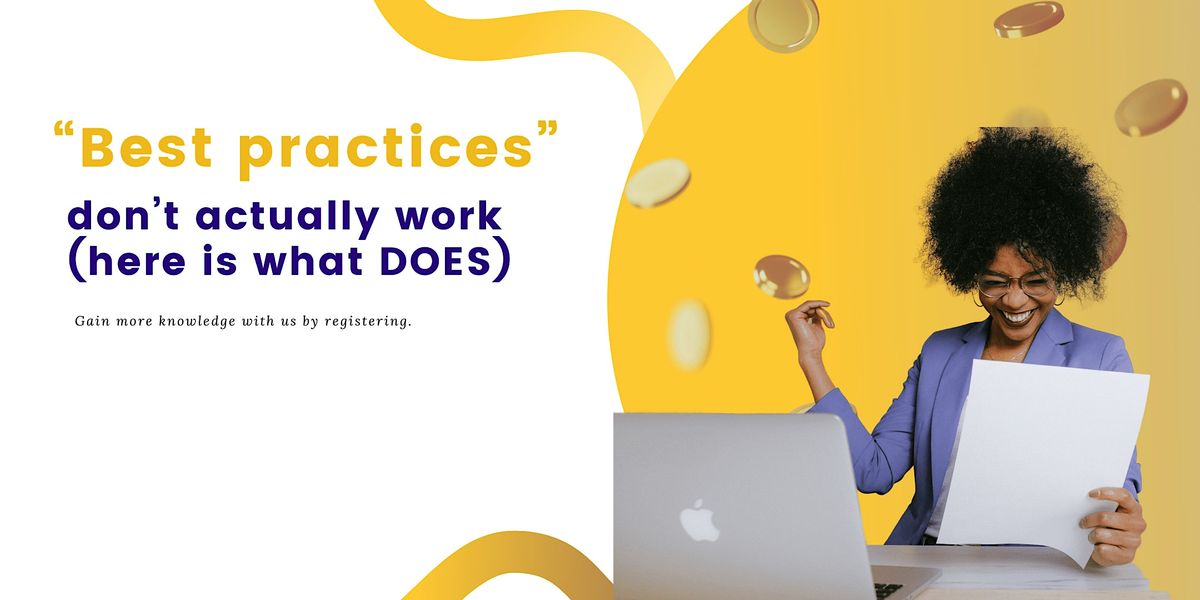 “Best practices”
don’t actually work (here is what DOES)

Gain more knowledge with us by registering.